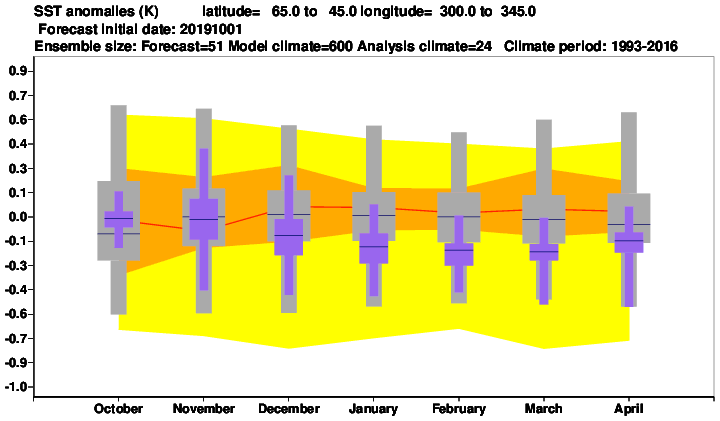 SST anomalies (K) latitude= 65.0 to 45.0 longitude= 300.0 to 345.0
Forecast initial date: 20191001
Ensemble size: Forecast=51 Model climate=600 Analysis climate=24 Climate period: 1993-2016

0.9
0.7
0.6
0.4
0.3
0.1
0.0
-0.1
-0.3
-0.4
-0.6
-0.7
-0.9
-1.0

October November December January February March April